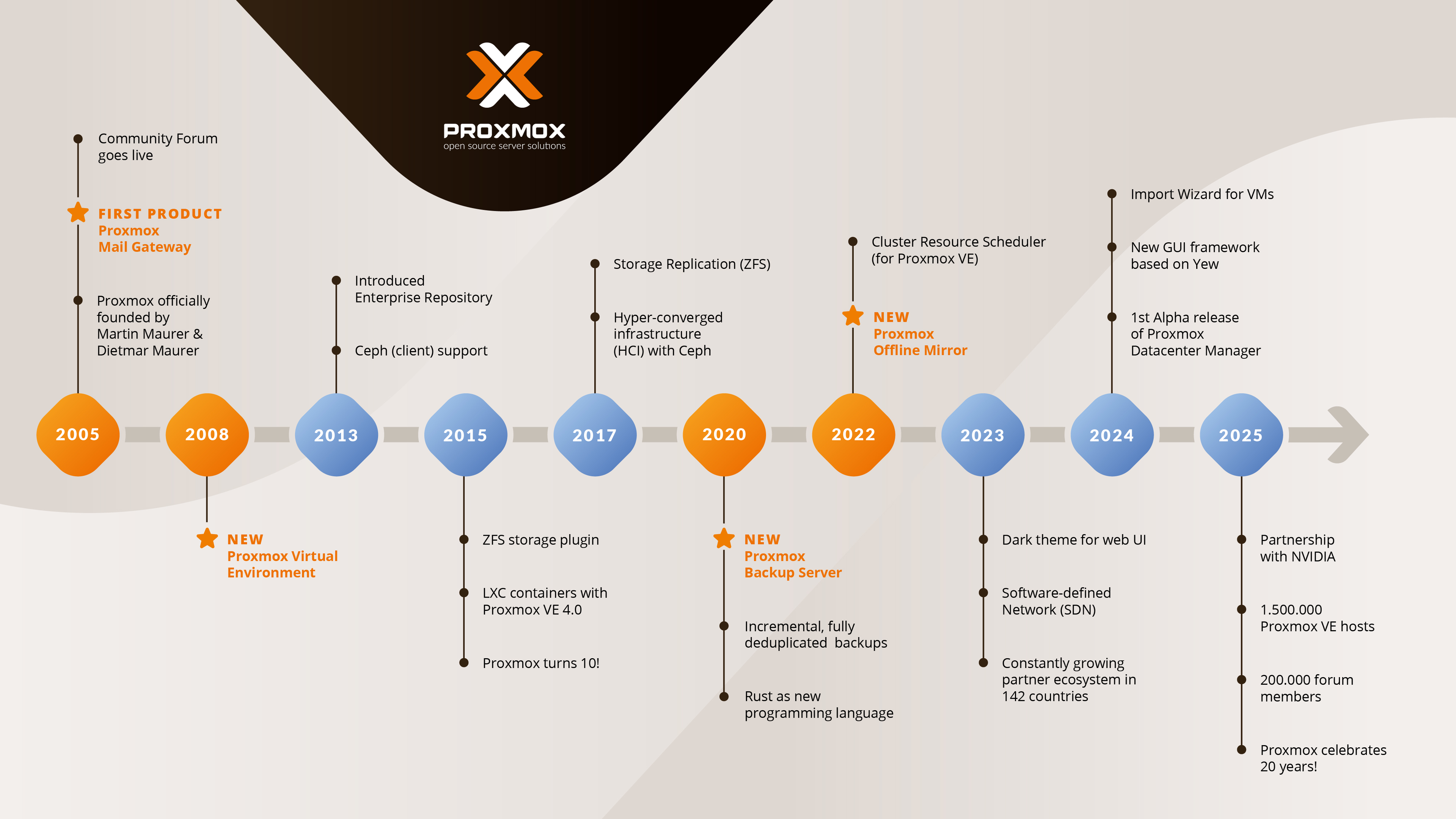 PROXMOX
open source server solutions

Community Forum goes live

FIRST PRODUCT
Proxmox Mail Gateway

Proxmox officially founded by Martin Maurer & Dietmar Maurer

2005

2008

NEW
Proxmox Virtual Environment

Introduced Enterprise Repository

Ceph (client) support

2013

2015

ZFS storage plugin

LXC containers with Proxmox VE 4.0

Proxmox turns 10!

Storage Replication (ZFS)

Hyper-converged infrastructure (HCI) with Ceph

2017

2020

NEW
Proxmox Backup Server

Incremental, fully deduplicated backups

Rust as new programming language

Cluster Resource Scheduler (for Proxmox VE)

NEW
Proxmox Offline Mirror

2022

2023

Dark theme for web UI

Software-defined Network (SDN)

Constantly growing partner ecosystem in 142 countries

Import Wizard for VMs

New GUI framework based on Yew

1st Alpha release of Proxmox Datacenter Manager

2024

2025

Partnership with NVIDIA

1.500.000 Proxmox VE hosts

200.000 forum members

Proxmox celebrates 20 years!